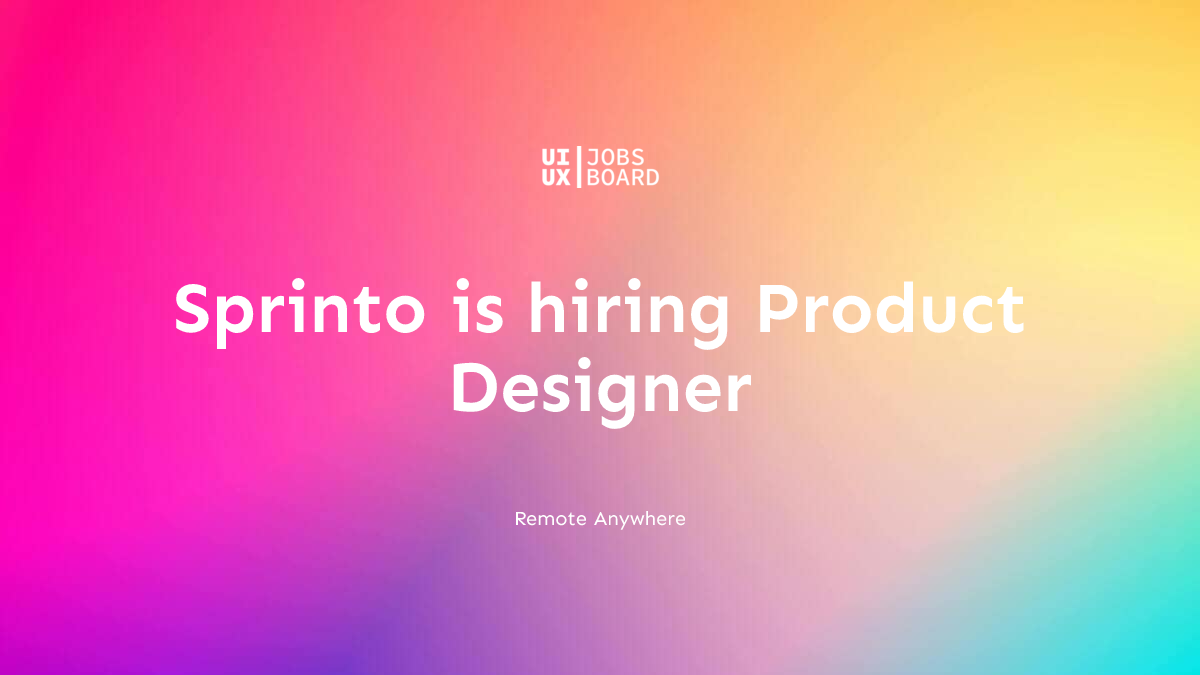 UI UX | JOBS BOARD

Sprinto is hiring Product Designer

Remote Anywhere